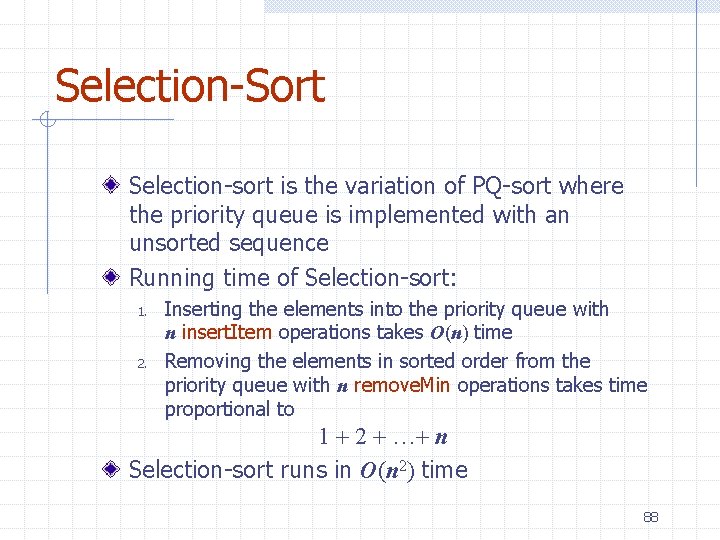 Selection-Sort

Selection-sort is the variation of PQ-sort where the priority queue is implemented with an unsorted sequence

Running time of Selection-sort:

1. Inserting the elements into the priority queue with $n$ insertItem operations takes $O(n)$ time
2. Removing the elements in sorted order from the priority queue with $n$ removeMin operations takes time proportional to

$1 + 2 + \ldots + n$

Selection-sort runs in $O(n^2)$ time

88